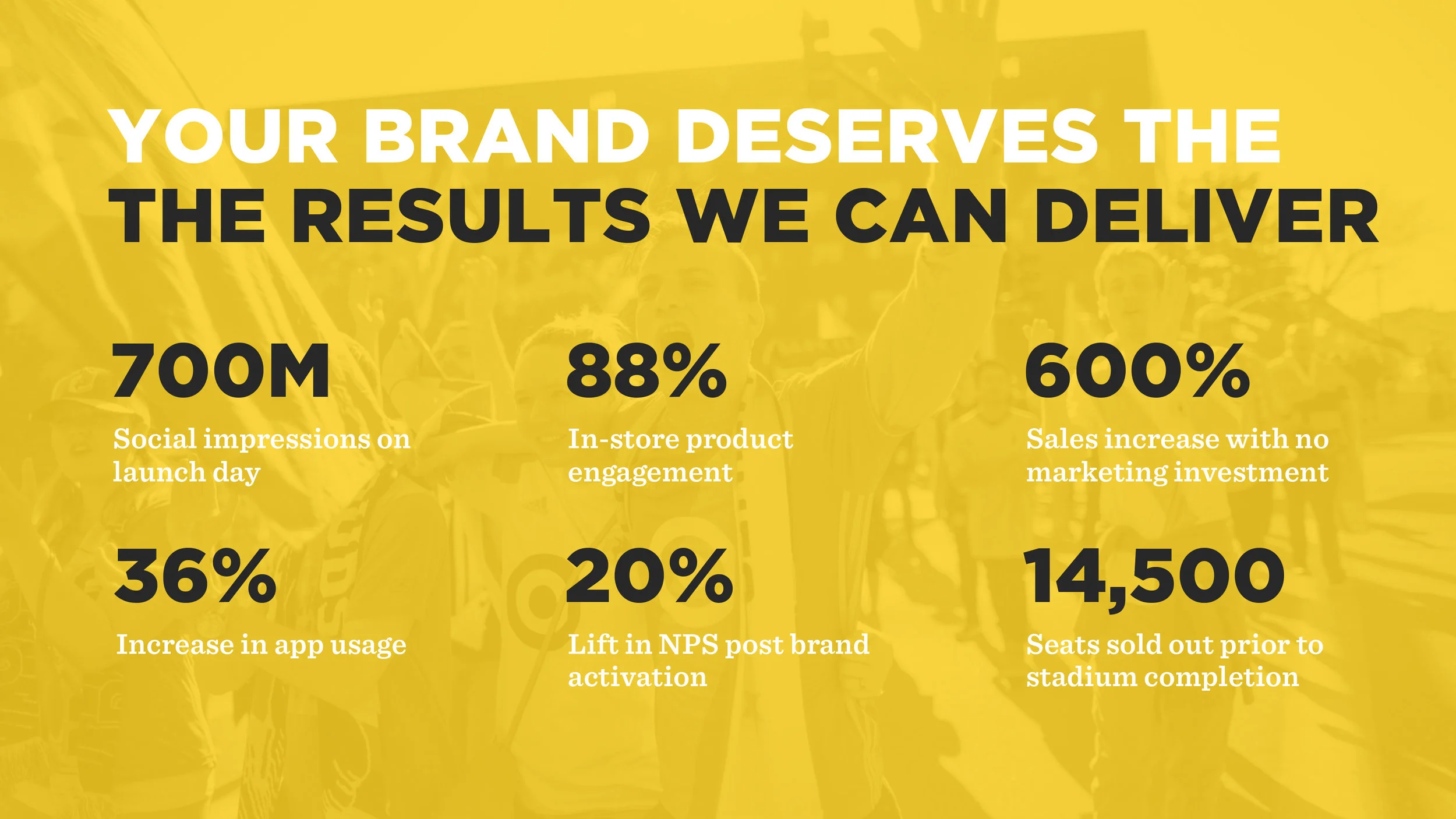 YOUR BRAND DESERVES THE
THE RESULTS WE CAN DELIVER

700M
Social impressions on launch day

88%
In-store product engagement

600%
Sales increase with no marketing investment

36%
Increase in app usage

20%
Lift in NPS post brand activation

14,500
Seats sold out prior to stadium completion